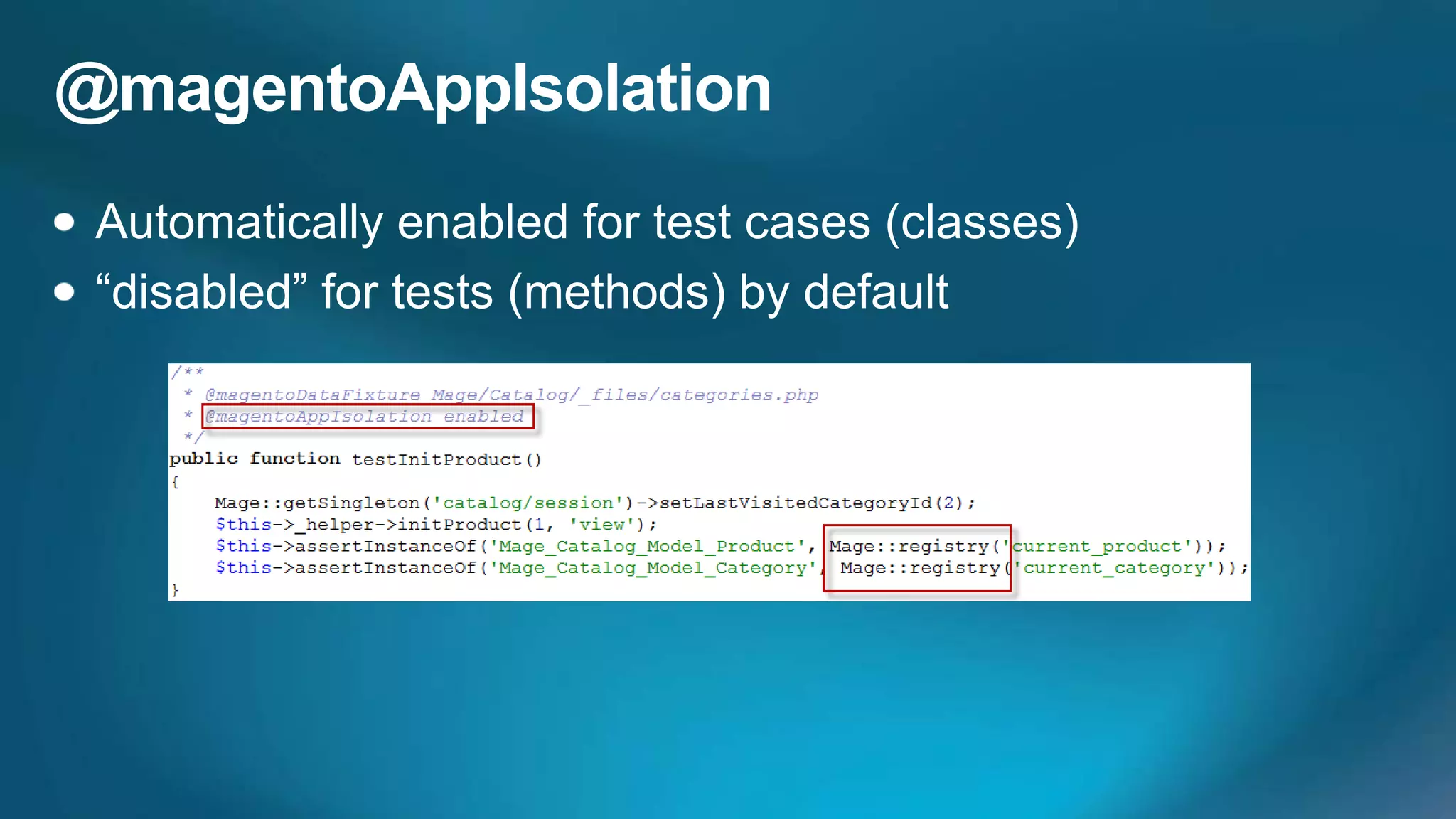 @magentoAppIsolation

• Automatically enabled for test cases (classes)
• “disabled” for tests (methods) by default

/**
 * @magentoDataFixture Mage/Catalog/_files/categories.php
 * @magentoAppIsolation enabled
 */
public function testInitProduct()
{
    Mage::getSingleton('catalog/session')->setLastVisitedCategoryId(2);
    $this->_helper->initProduct(1, 'view');
    $this->assertInstanceOf('Mage_Catalog_Model_Product', Mage::registry('current_product'));
    $this->assertInstanceOf('Mage_Catalog_Model_Category', Mage::registry('current_category'));
}